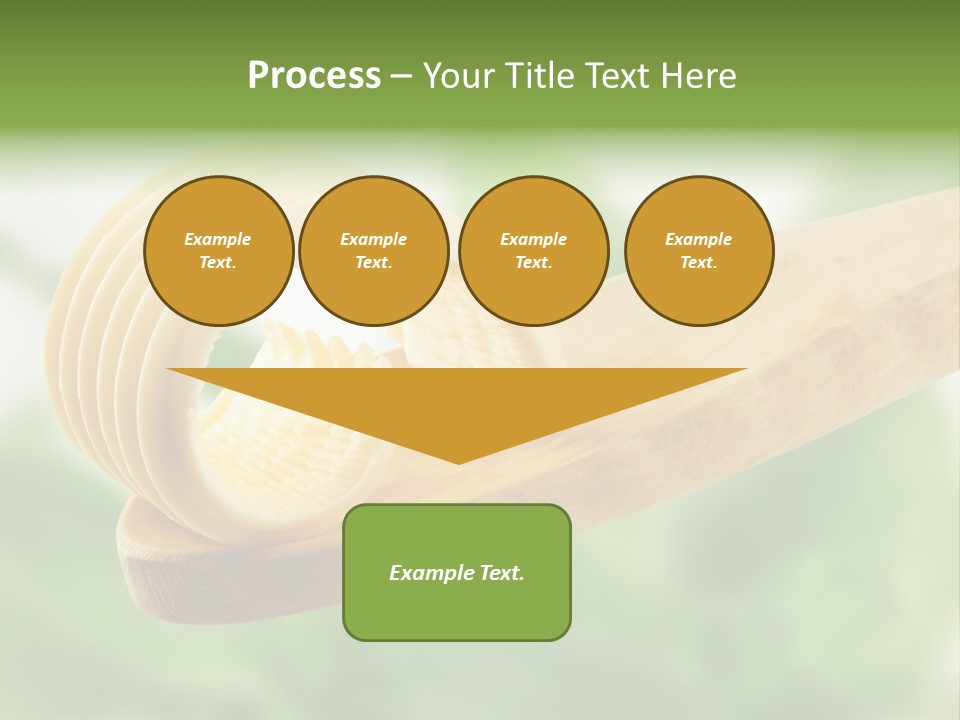 Process – Your Title Text Here

Example Text.

Example Text.

Example Text.

Example Text.

Example Text.